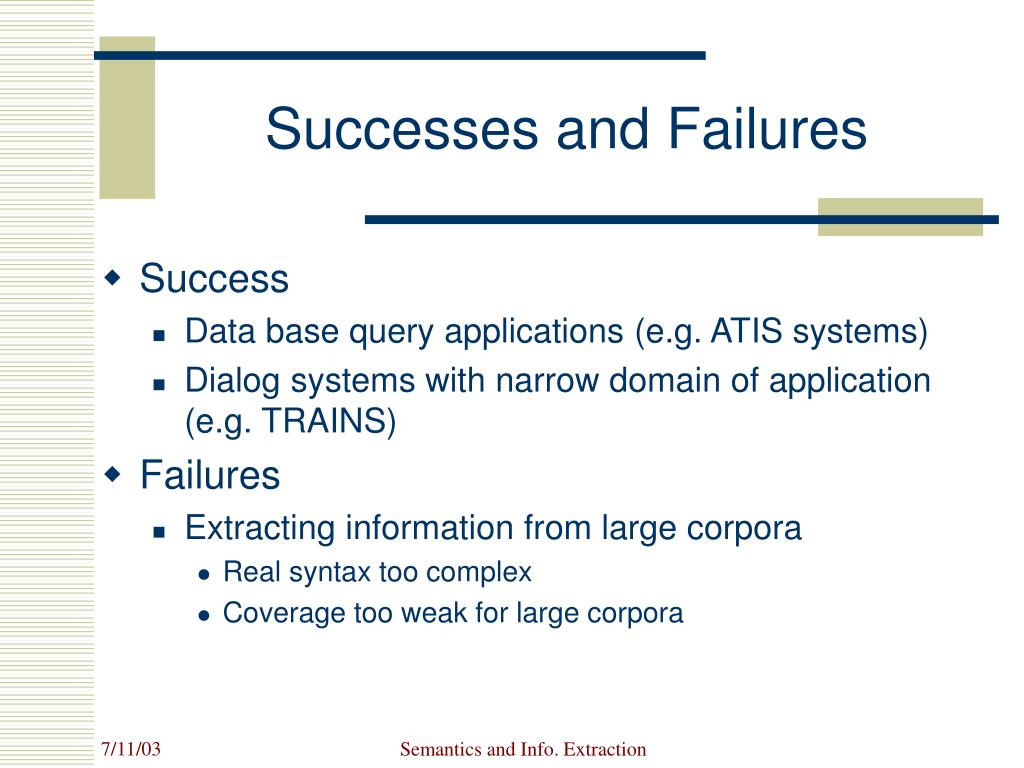 Successes and Failures

Success
Data base query applications (e.g. ATIS systems)
Dialog systems with narrow domain of application (e.g. TRAINS)

Failures
Extracting information from large corpora
Real syntax too complex
Coverage too weak for large corpora

7/11/03

Semantics and Info. Extraction